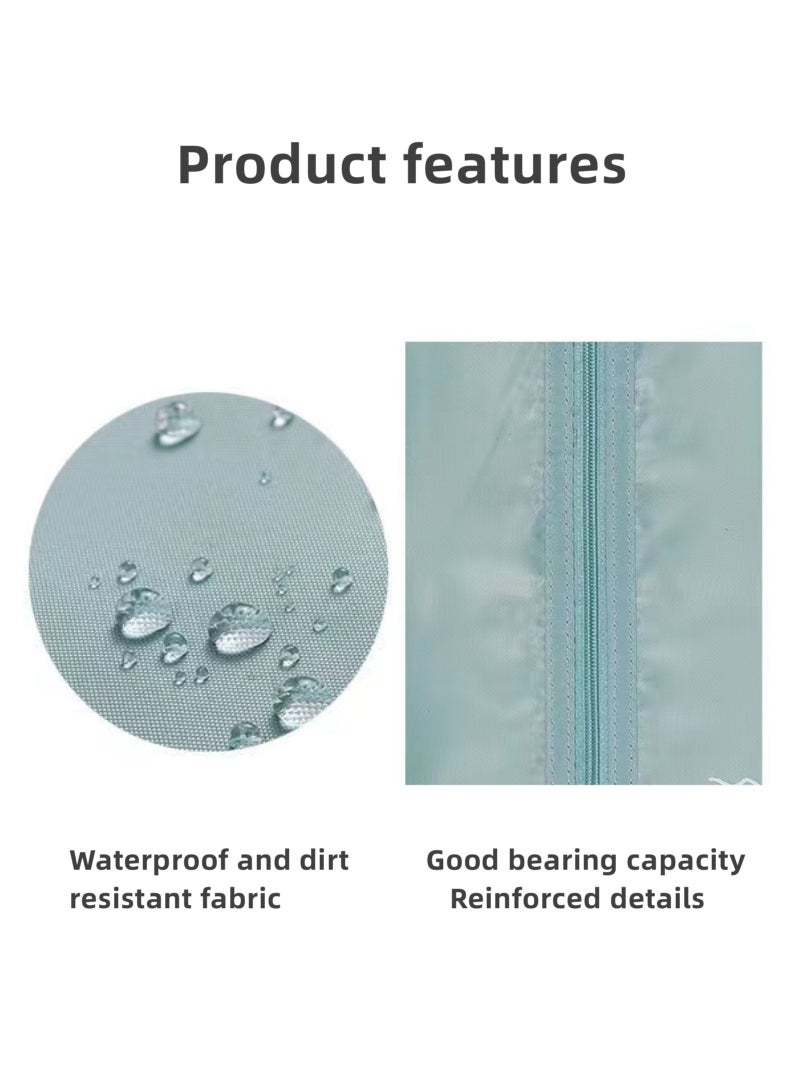 Product features

Waterproof and dirt resistant fabric

Good bearing capacity
Reinforced details